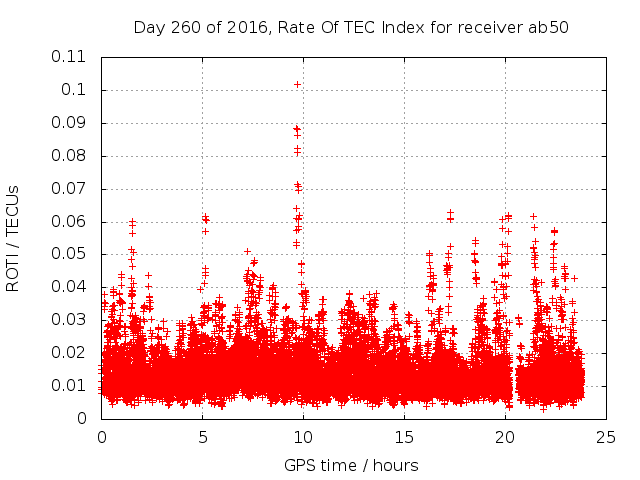 Day 260 of 2016, Rate Of TEC Index for receiver ab50

ROTI / TECUs

0.11
0.1
0.09
0.08
0.07
0.06
0.05
0.04
0.03
0.02
0.01
0

0
5
10
15
20
25

GPS time / hours